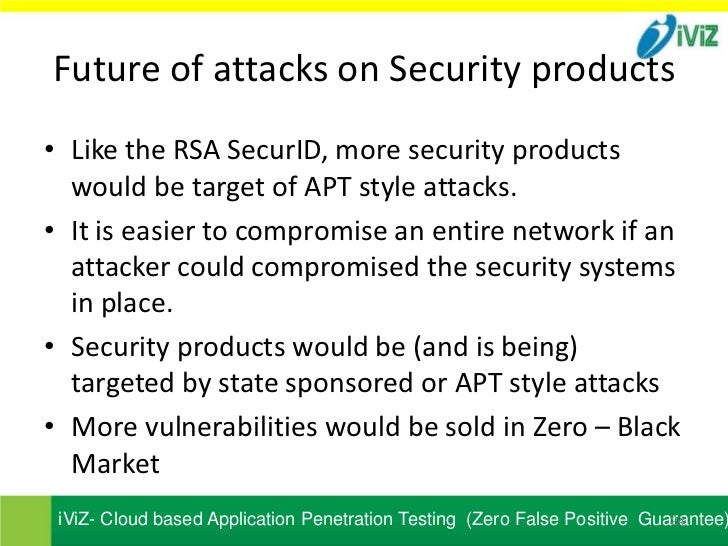 iViZ

Future of attacks on Security products

• Like the RSA SecurID, more security products would be target of APT style attacks.
• It is easier to compromise an entire network if an attacker could compromised the security systems in place.
• Security products would be (and is being) targeted by state sponsored or APT style attacks
• More vulnerabilities would be sold in Zero – Black Market

iViZ- Cloud based Application Penetration Testing (Zero False Positive Guarantee)